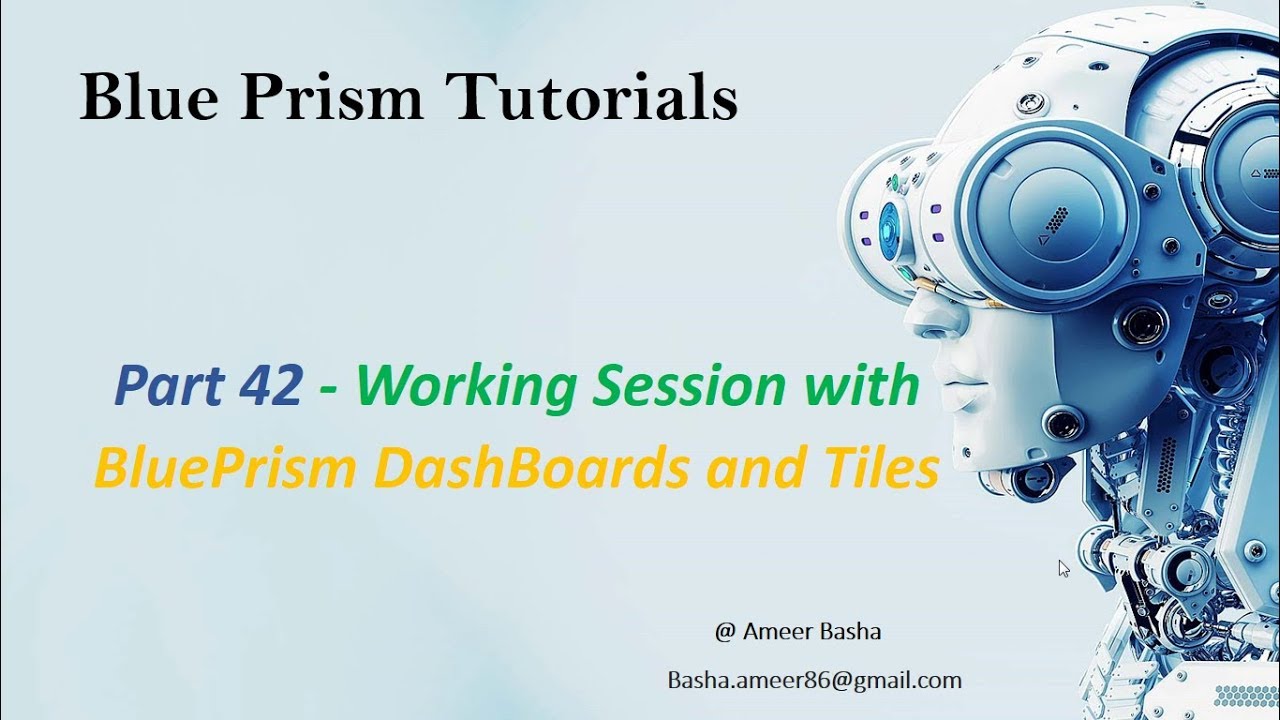 Blue Prism Tutorials

Part 42 - Working Session with BluePrism DashBoards and Tiles

@ Ameer Basha

Basha.ameer86@gmail.com